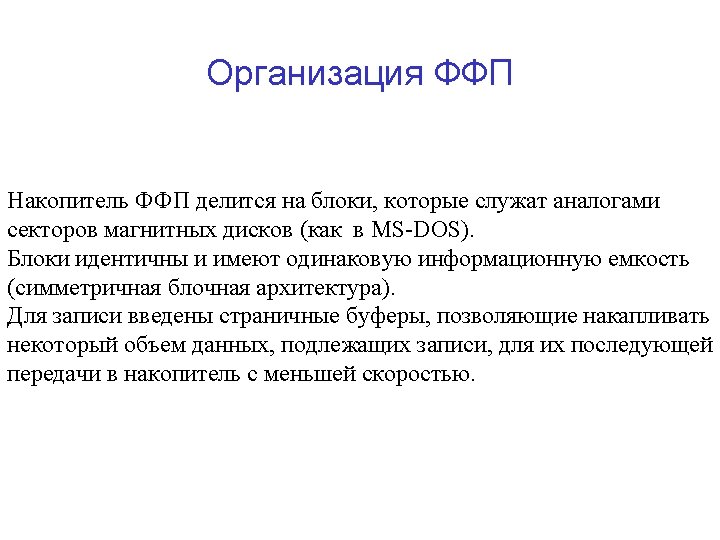 Организация ФФП

Накопитель ФФП делится на блоки, которые служат аналогами секторов магнитных дисков (как в MS-DOS).
Блоки идентичны и имеют одинаковую информационную емкость (симметричная блочная архитектура).
Для записи введены страничные буферы, позволяющие накапливать некоторый объем данных, подлежащих записи, для их последующей передачи в накопитель с меньшей скоростью.